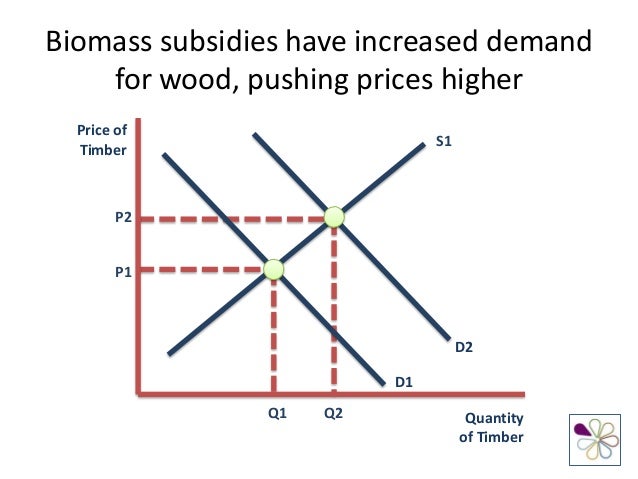 Biomass subsidies have increased demand for wood, pushing prices higher

Price of Timber

S1

P2

P1

D2

D1

Q1

Q2

Quantity of Timber